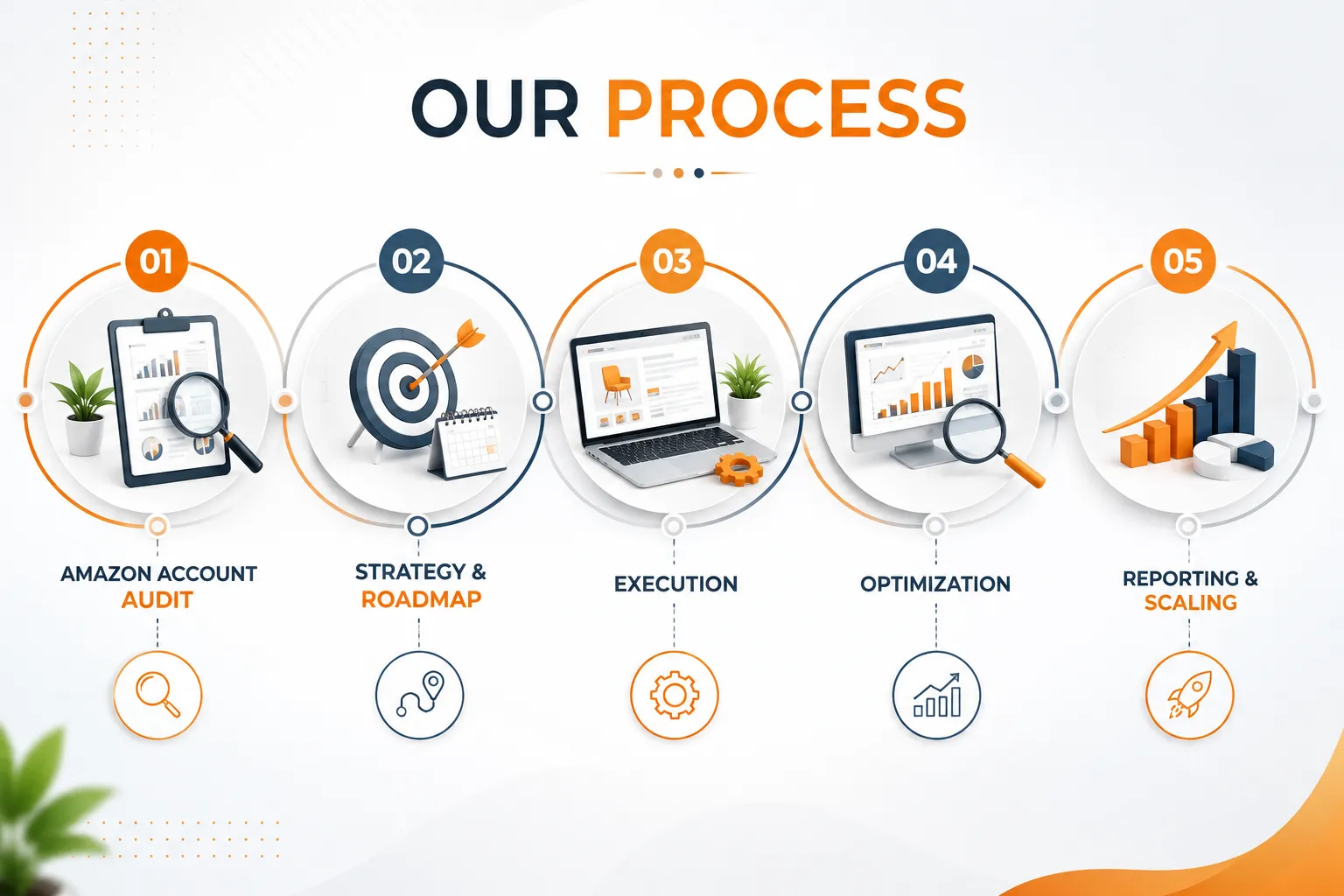 OUR PROCESS

01
AMAZON ACCOUNT AUDIT

02
STRATEGY & ROADMAP

03
EXECUTION

04
OPTIMIZATION

05
REPORTING & SCALING